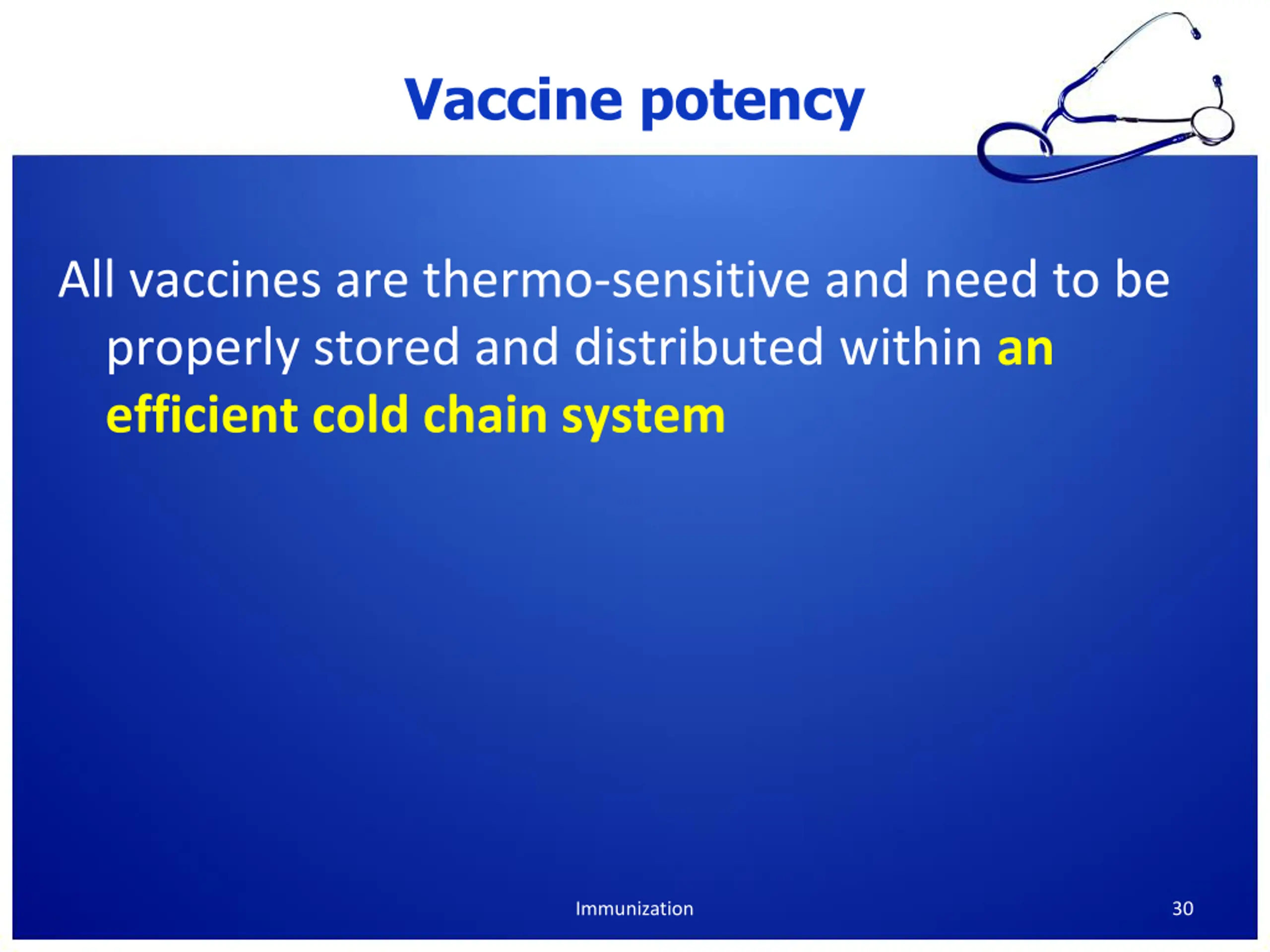 Vaccine potency

All vaccines are thermo-sensitive and need to be properly stored and distributed within an efficient cold chain system

Immunization

30